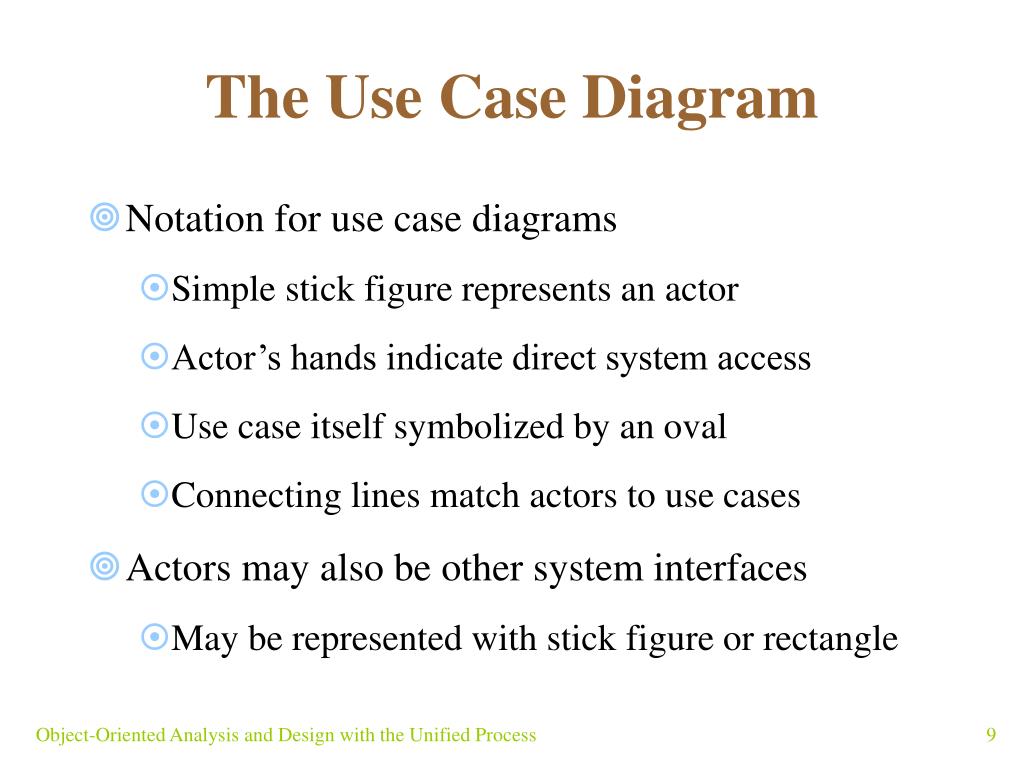 The Use Case Diagram

Notation for use case diagrams

Simple stick figure represents an actor

Actor’s hands indicate direct system access

Use case itself symbolized by an oval

Connecting lines match actors to use cases

Actors may also be other system interfaces

May be represented with stick figure or rectangle

Object-Oriented Analysis and Design with the Unified Process

9